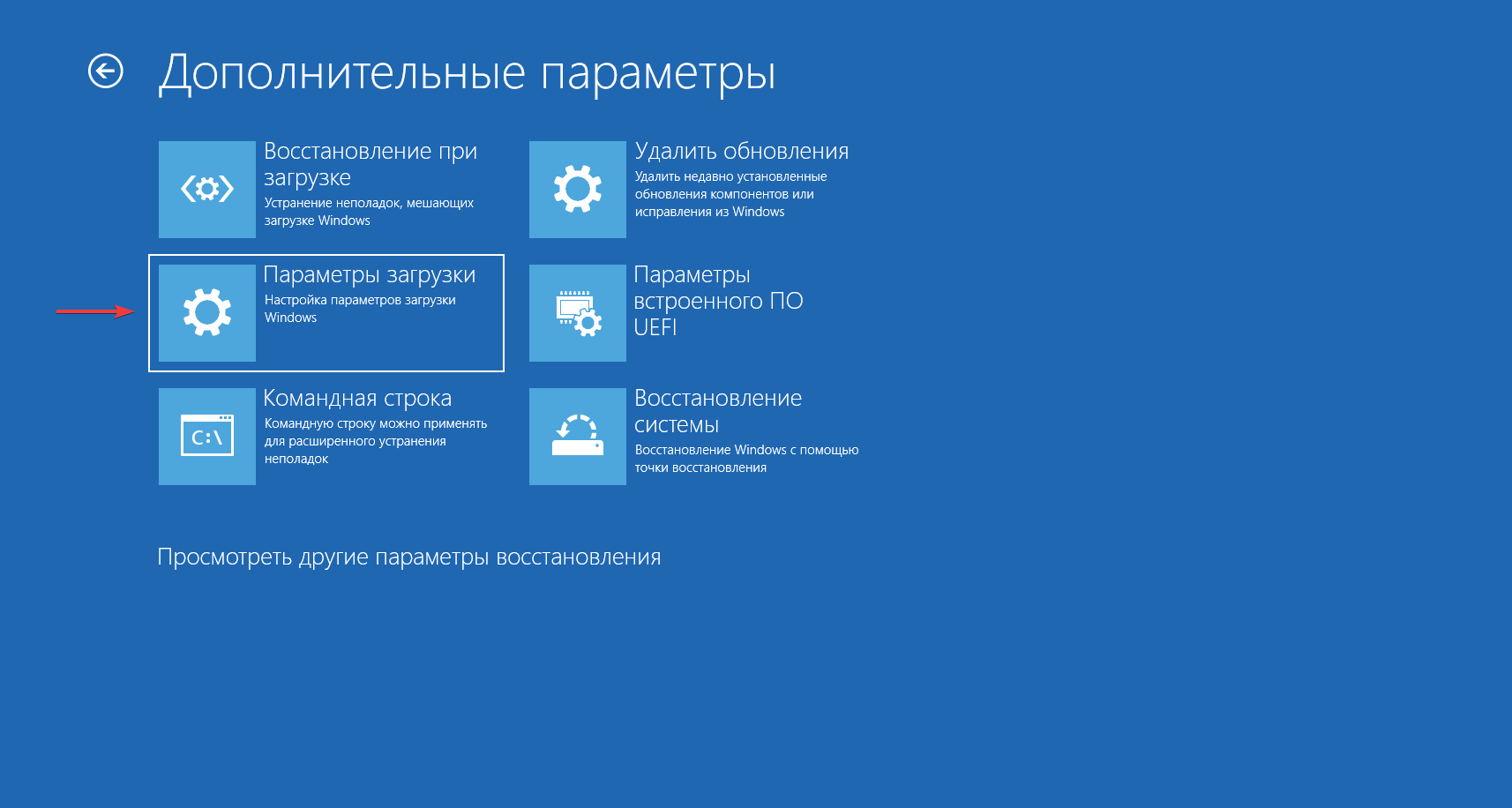 Дополнительные параметры

Восстановление при загрузке
Устранение неполадок, мешающих загрузке Windows

Параметры загрузки
Настройка параметров загрузки Windows

C:\

Командная строка
Командную строку можно применять для расширенного устранения неполадок

Удалить обновления
Удалить недавно установленные обновления компонентов или исправления из Windows

Параметры встроенного ПО UEFI

Восстановление системы
Восстановление Windows с помощью точки восстановления

Просмотреть другие параметры восстановления